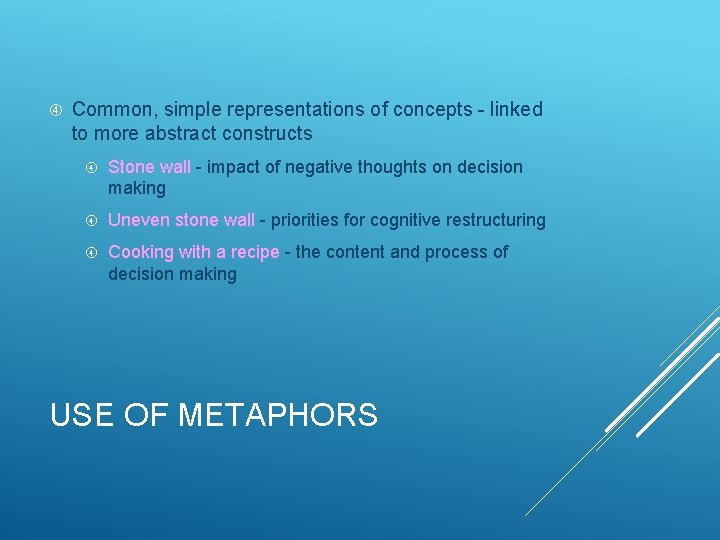 Common, simple representations of concepts - linked to more abstract constructs

Stone wall - impact of negative thoughts on decision making

Uneven stone wall - priorities for cognitive restructuring

Cooking with a recipe - the content and process of decision making

USE OF METAPHORS